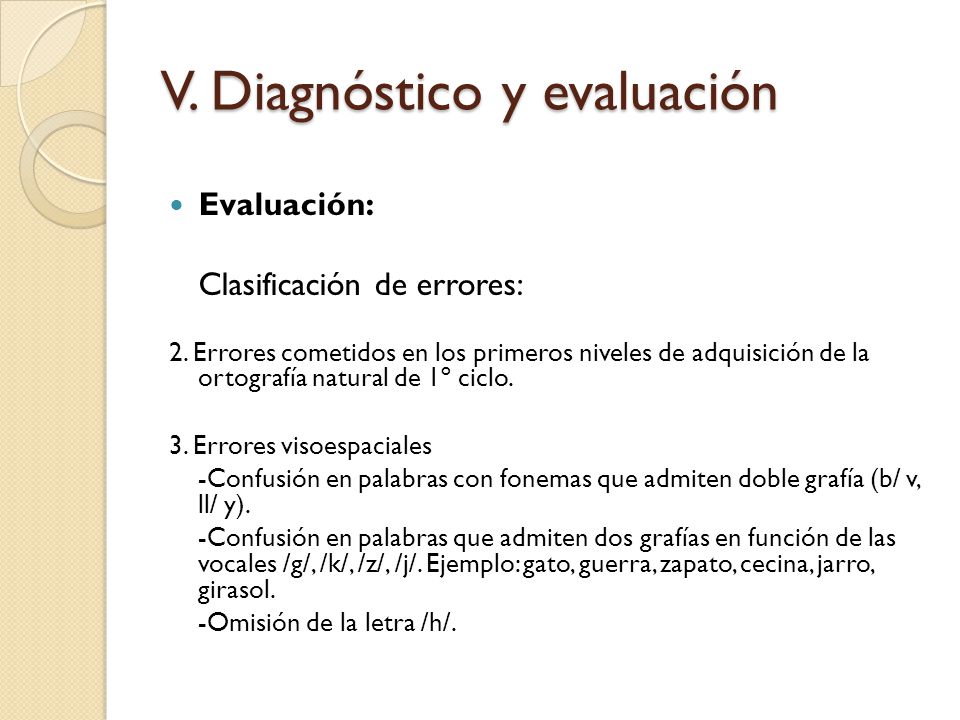 V. Diagnóstico y evaluación

Evaluación:

Clasificación de errores:

2. Errores cometidos en los primeros niveles de adquisición de la ortografía natural de 1° ciclo.

3. Errores visoespaciales

-Confusión en palabras con fonemas que admiten doble grafía (b/ v, ll/ y).

-Confusión en palabras que admiten dos grafías en función de las vocales /g/, /k/, /z/, /j/. Ejemplo: gato, guerra, zapato, cecina, jarro, girasol.

-Omisión de la letra /h/.